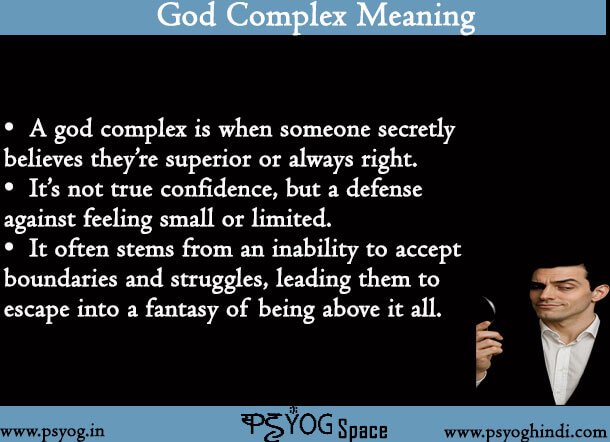 God Complex Meaning

• A god complex is when someone secretly believes they're superior or always right.
• It's not true confidence, but a defense against feeling small or limited.
• It often stems from an inability to accept boundaries and struggles, leading them to escape into a fantasy of being above it all.

www.psyog.in

PSYOG Space

www.psyoghindi.com